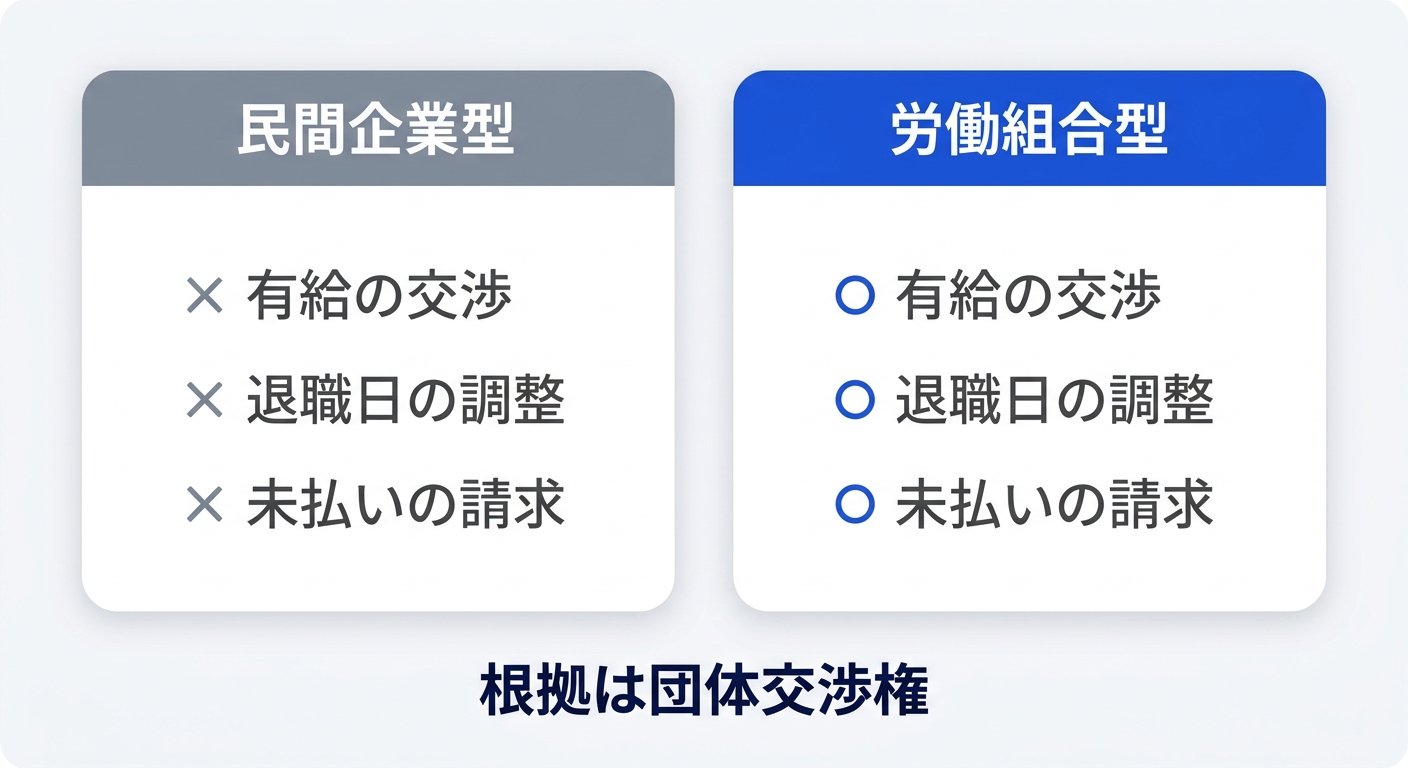 民間企業型

× 有給の交渉
× 退職日の調整
× 未払いの請求

労働組合型

○ 有給の交渉
○ 退職日の調整
○ 未払いの請求

根拠は団体交渉権